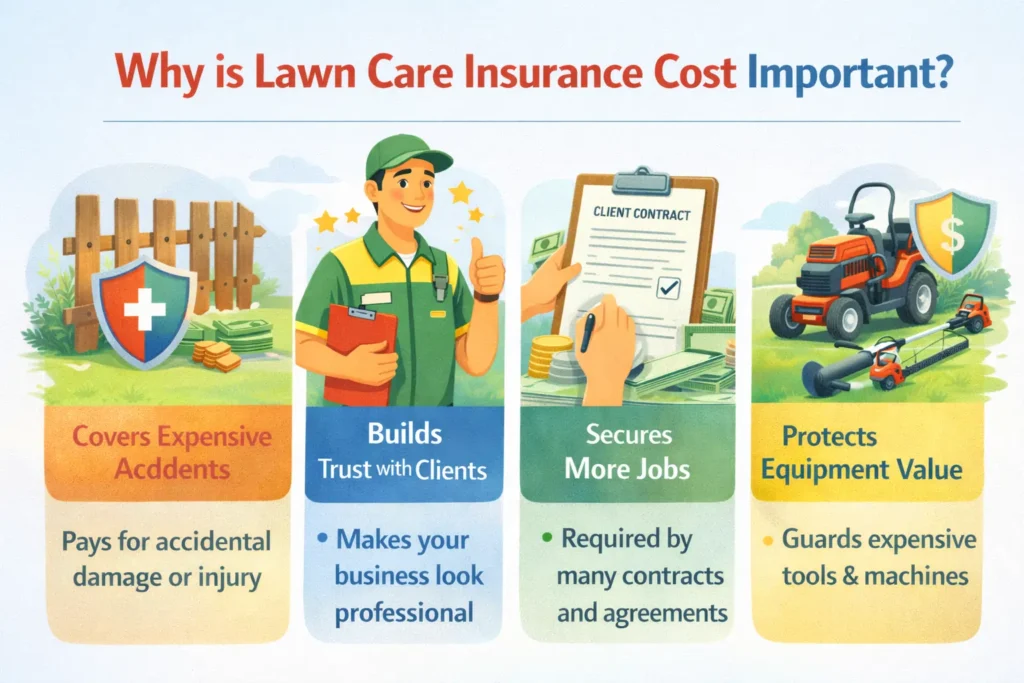 Why is Lawn Care Insurance Cost Important?

CLIENT CONTRACT

Covers Expensive Acddents

Pays for accidental damage or injury

Builds Trust with Clients

• Makes your business look professional

Secures More Jobs

• Required by many contracts and agreements

Protects Equipment Value

• Guards expensive tools & machines